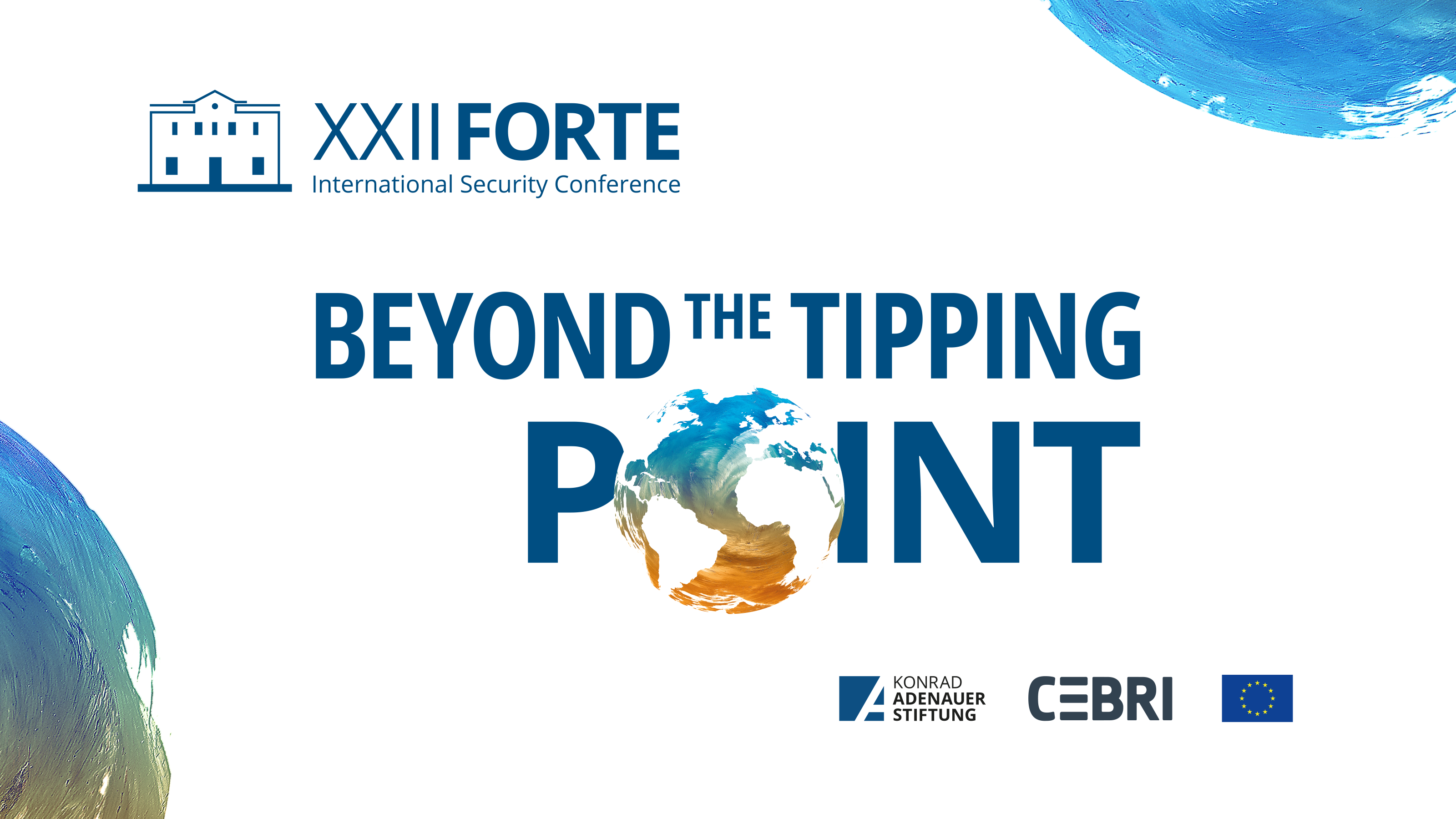 XXII FORTE
International Security Conference

BEYOND THE TIPPING POINT

KONRAD ADENAUER STIFTUNG

CEBRI